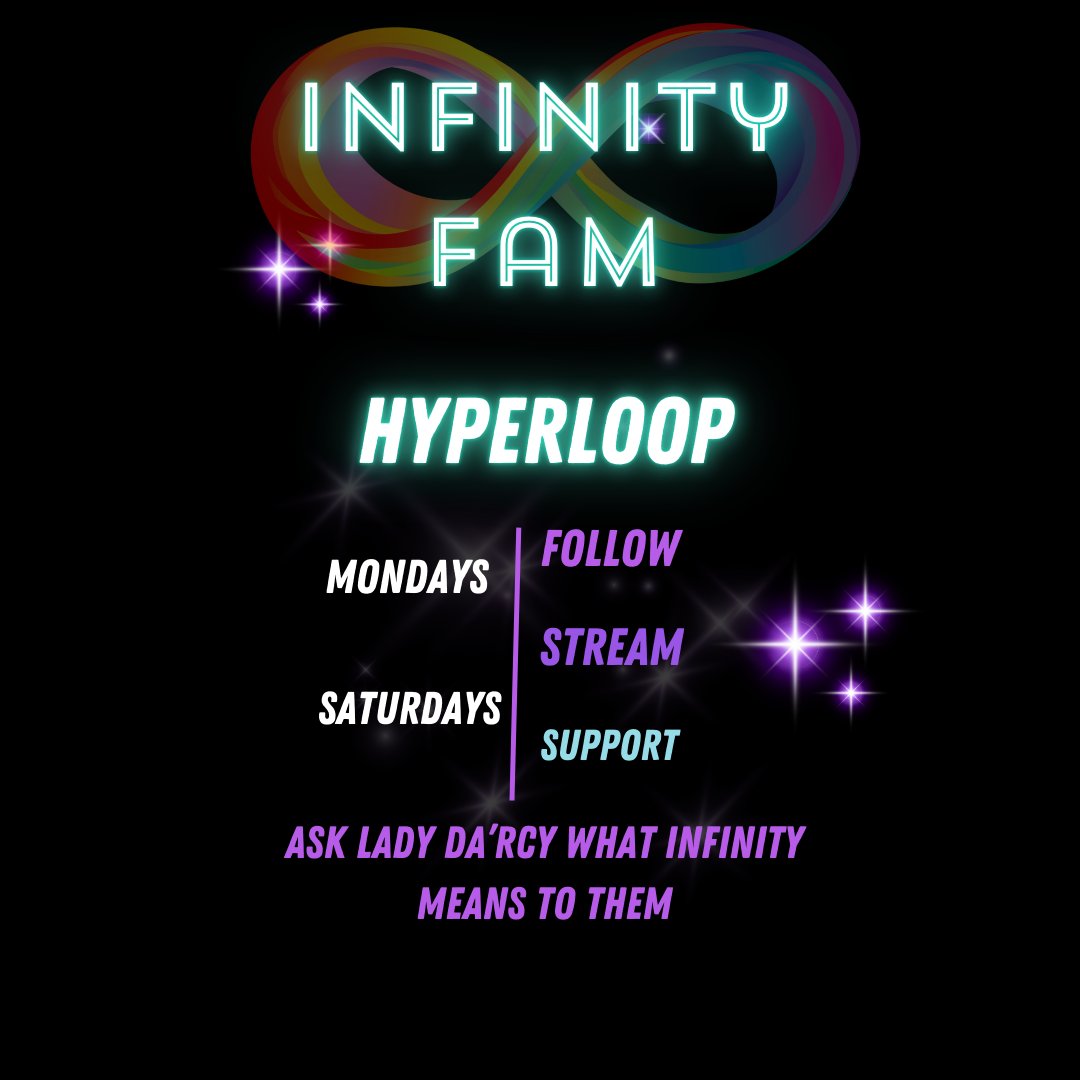 INFINITY FAM

HYPERLOOP

MONDAYS
SATURDAYS

FOLLOW
STREAM
SUPPORT

ASK LADY DA'RCY WHAT INFINITY MEANS TO THEM